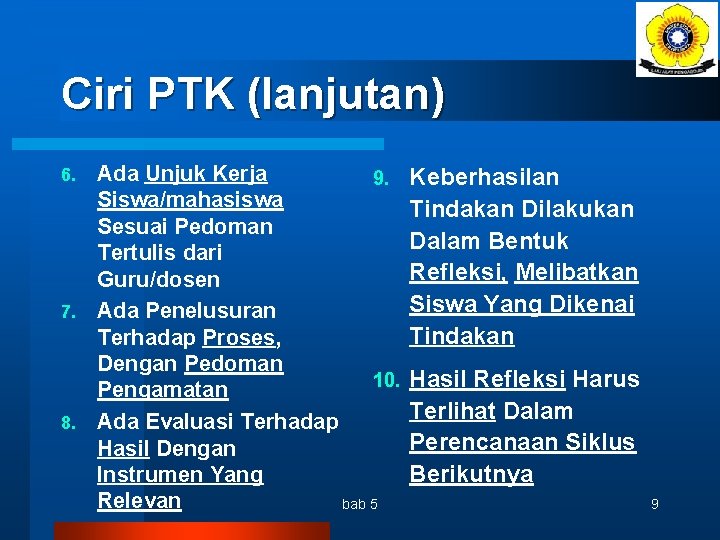 Ciri PTK (lanjutan)

6. Ada Unjuk Kerja Siswa/mahasiswa Sesuai Pedoman Tertulis dari Guru/dosen

7. Ada Penelusuran Terhadap Proses, Dengan Pedoman Pengamatan

8. Ada Evaluasi Terhadap Hasil Dengan Instrumen Yang Relevan

9. Keberhasilan Tindakan Dilakukan Dalam Bentuk Refleksi, Melibatkan Siswa Yang Dikenai Tindakan

10. Hasil Refleksi Harus Terlihat Dalam Perencanaan Siklus Berikutnya

bab 5

9